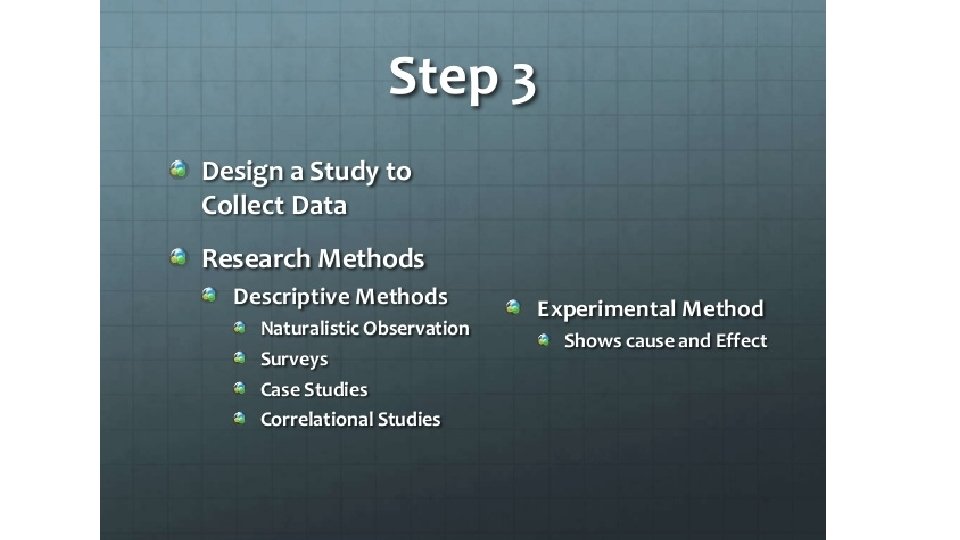 Step 3

Design a Study to Collect Data

Research Methods

Descriptive Methods

Naturalistic Observation

Surveys

Case Studies

Correlational Studies

Experimental Method

Shows cause and Effect